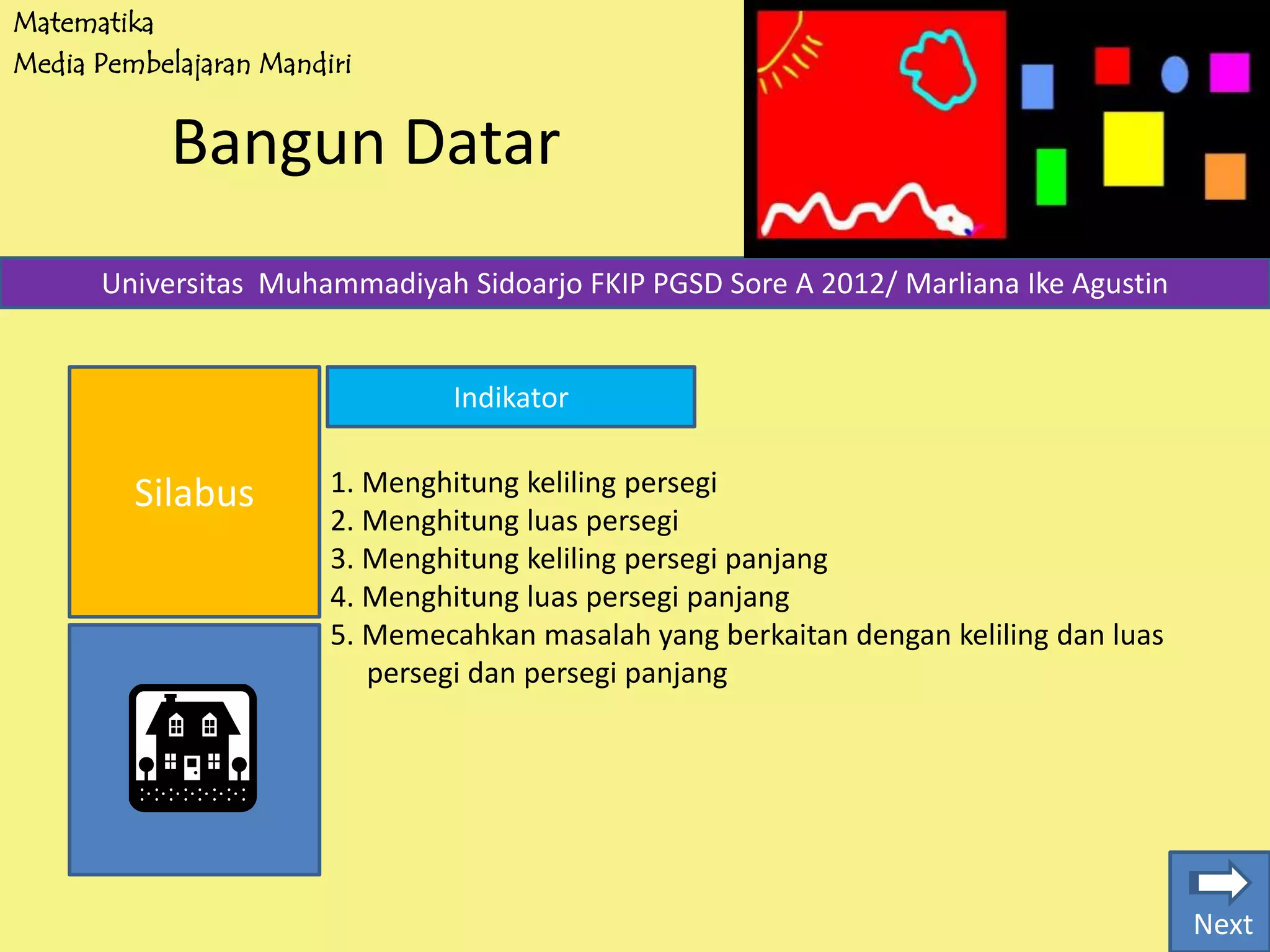 Matematika
Media Pembelajaran Mandiri

Bangun Datar

Universitas  Muhammadiyah Sidoarjo FKIP PGSD Sore A 2012/ Marliana Ike Agustin

Silabus

Indikator

1. Menghitung keliling persegi
2. Menghitung luas persegi
3. Menghitung keliling persegi panjang
4. Menghitung luas persegi panjang
5. Memecahkan masalah yang berkaitan dengan keliling dan luas persegi dan persegi panjang

Next